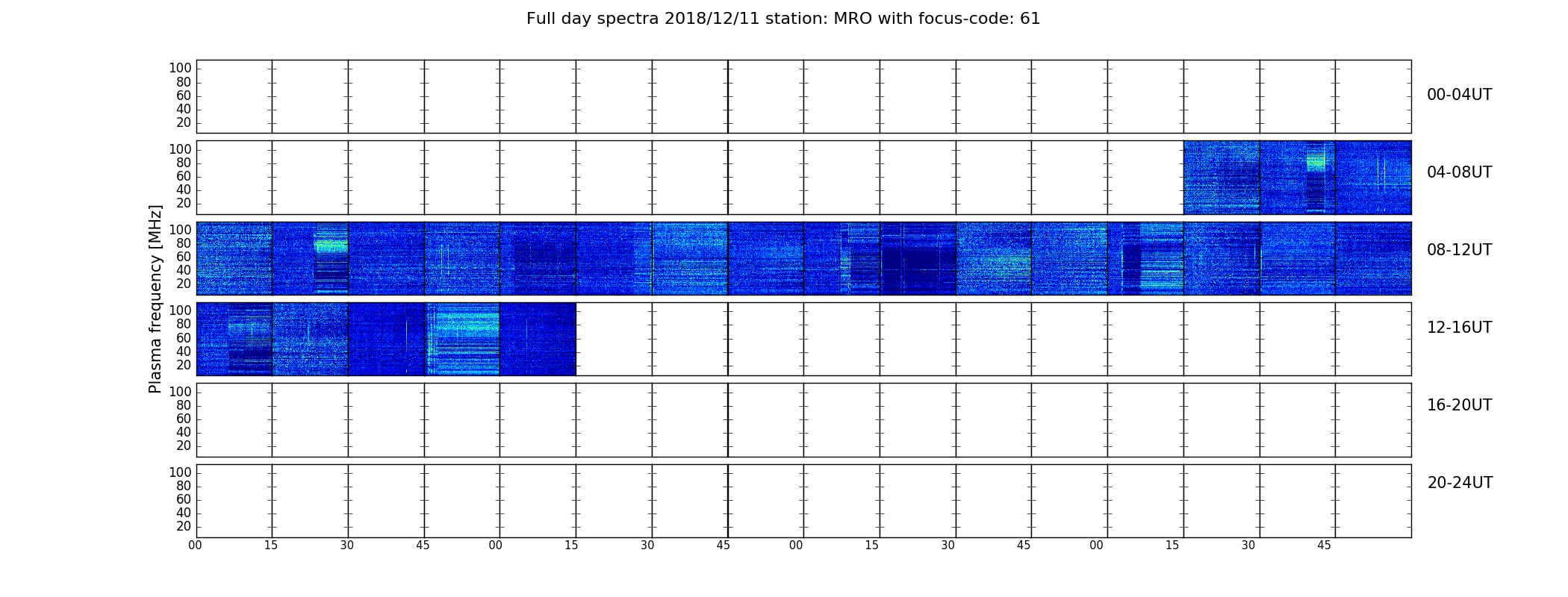 Full day spectra 2018/12/11 station: MRO with focus-code: 61

Plasma frequency [MHz]

100
80
60
40
20

00-04UT

100
80
60
40
20

04-08UT

100
80
60
40
20

08-12UT

100
80
60
40
20

12-16UT

100
80
60
40
20

16-20UT

100
80
60
40
20

20-24UT

00 15 30 45 00 15 30 45 00 15 30 45 00 15 30 45